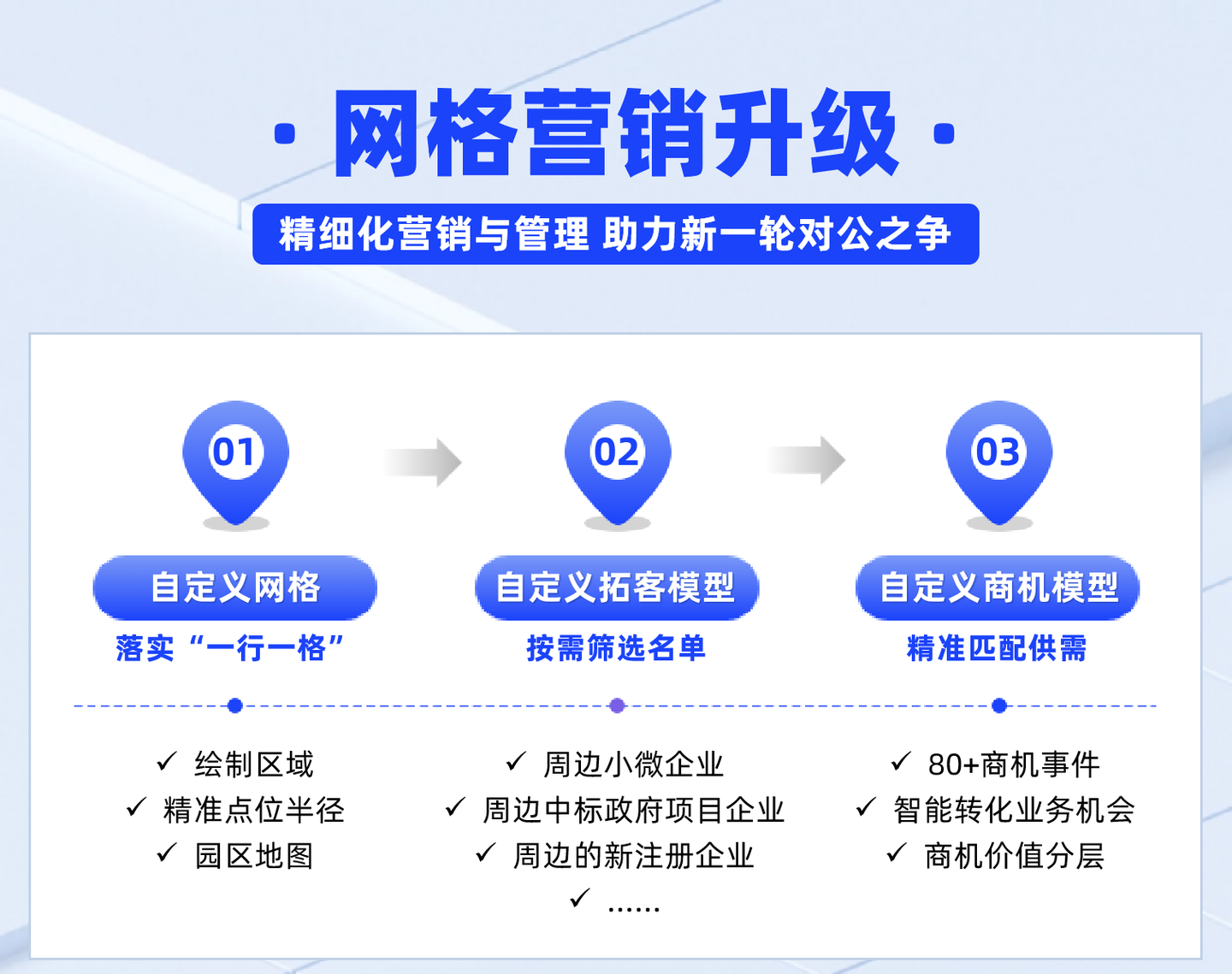 · 网格营销升级 ·

精细化营销与管理 助力新一轮对公之争

01

自定义网格

落实“一行一格”

✓ 绘制区域
✓ 精准点位半径
✓ 园区地图

02

自定义拓客模型

按需筛选名单

✓ 周边小微企业
✓ 周边中标政府项目企业
✓ 周边的新注册企业
✓ ……

03

自定义商机模型

精准匹配供需

✓ 80+商机事件
✓ 智能转化业务机会
✓ 商机价值分层